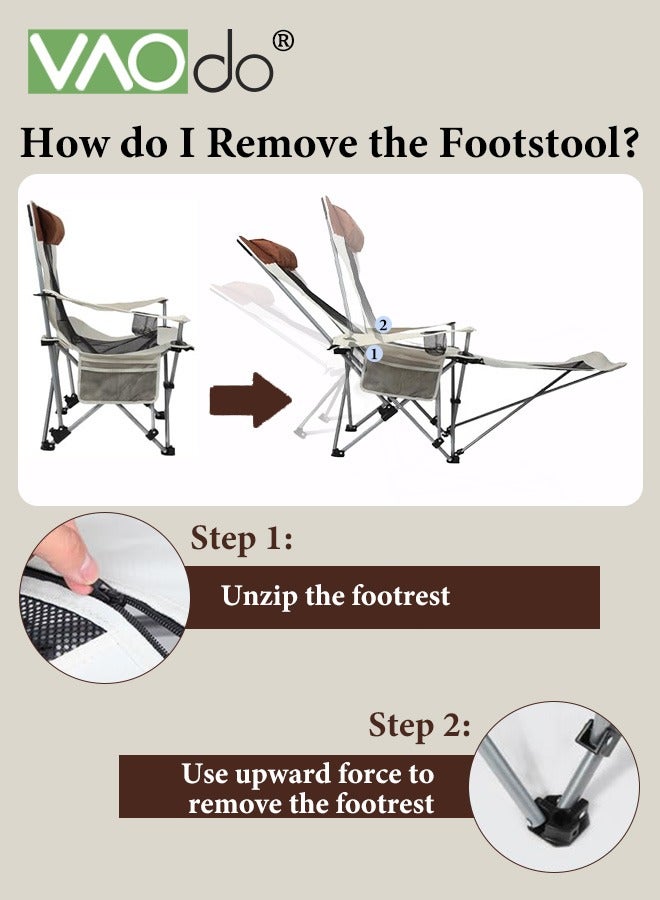 VAOdo®

How do I Remove the Footstool?

2

1

Step 1:

Unzip the footrest

Step 2:

Use upward force to remove the footrest